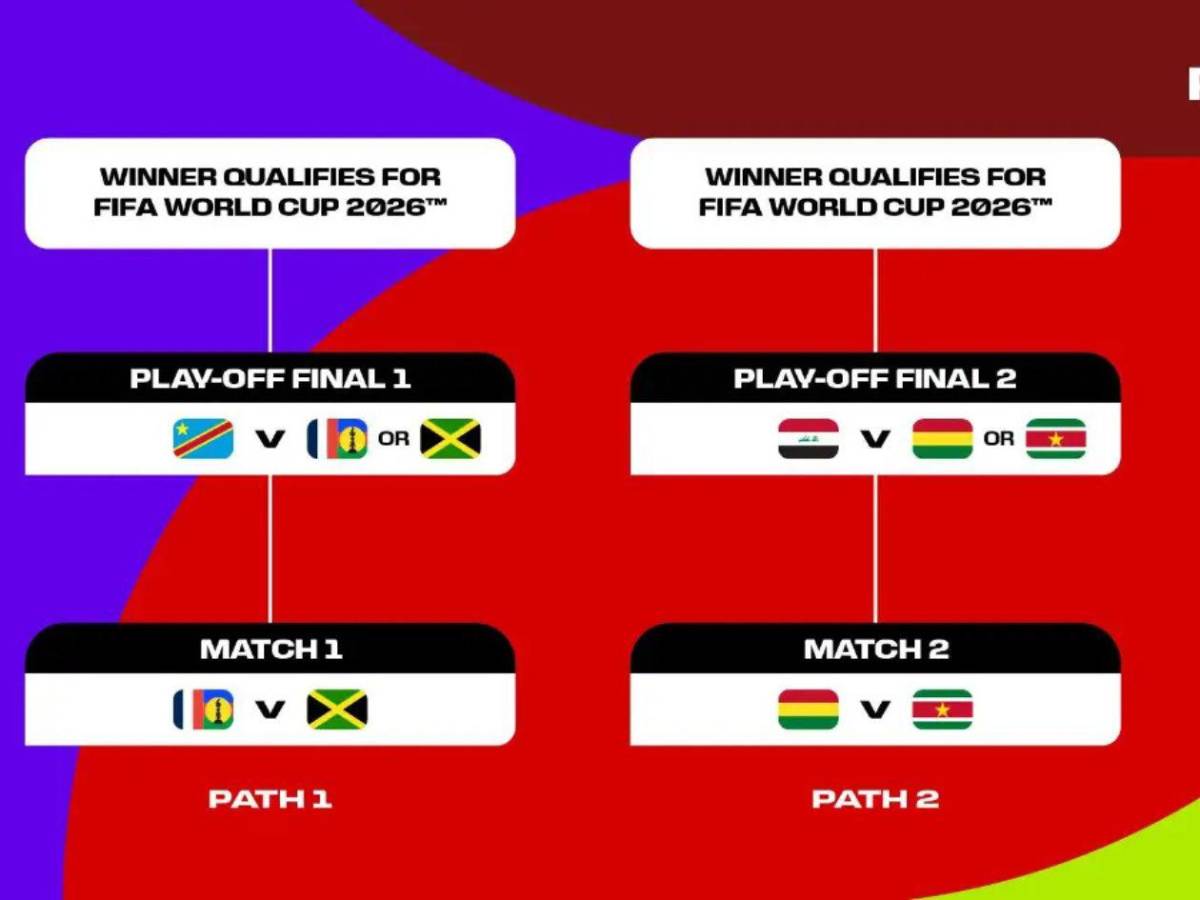 WINNER QUALIFIES FOR FIFA WORLD CUP 2026™

PLAY-OFF FINAL 1

V OR

MATCH 1

V

PATH 1

WINNER QUALIFIES FOR FIFA WORLD CUP 2026™

PLAY-OFF FINAL 2

V OR

MATCH 2

V

PATH 2